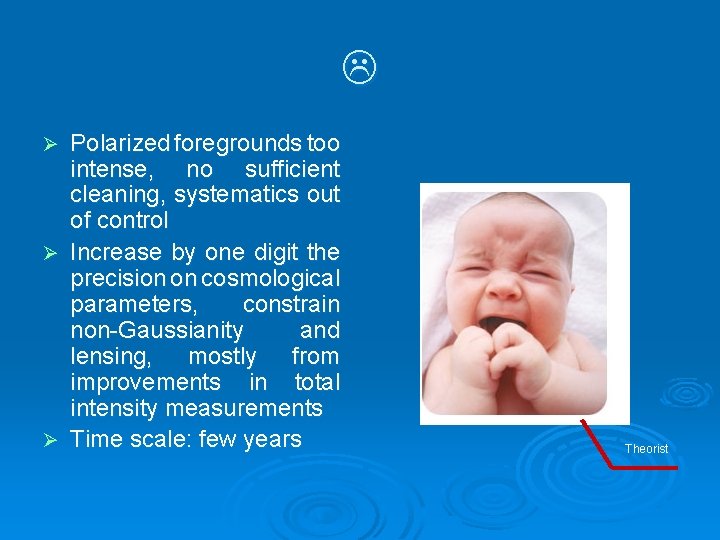 ☹

➢ Polarized foregrounds too intense, no sufficient cleaning, systematics out of control

➢ Increase by one digit the precision on cosmological parameters, constrain non-Gaussianity and lensing, mostly from improvements in total intensity measurements

➢ Time scale: few years

Theorist